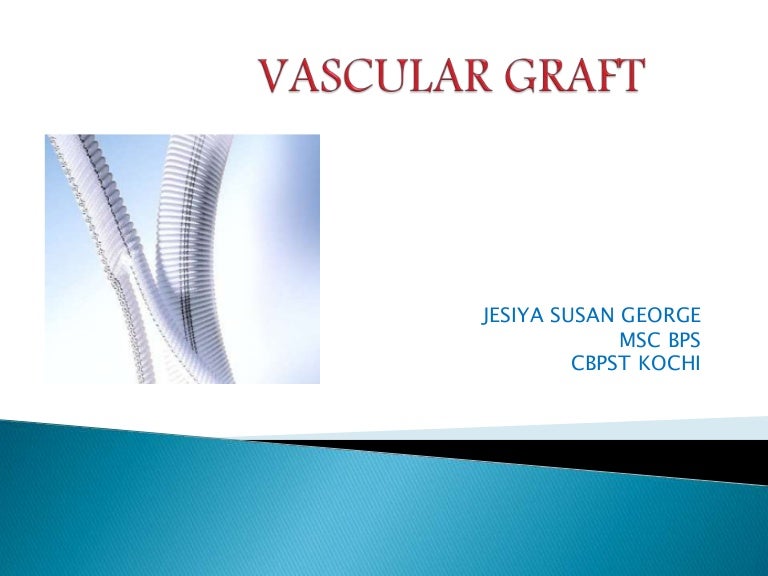 VASCULAR GRAFT

JESIYA SUSAN GEORGE
MSC BPS
CBPST KOCHI